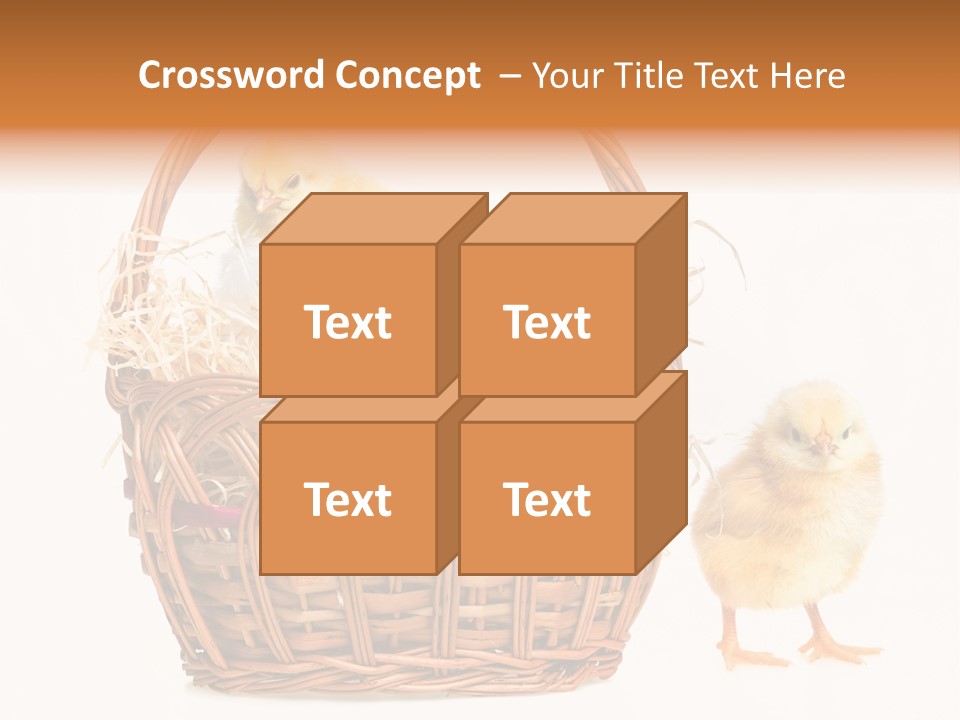 Crossword Concept – Your Title Text Here

Text

Text

Text

Text